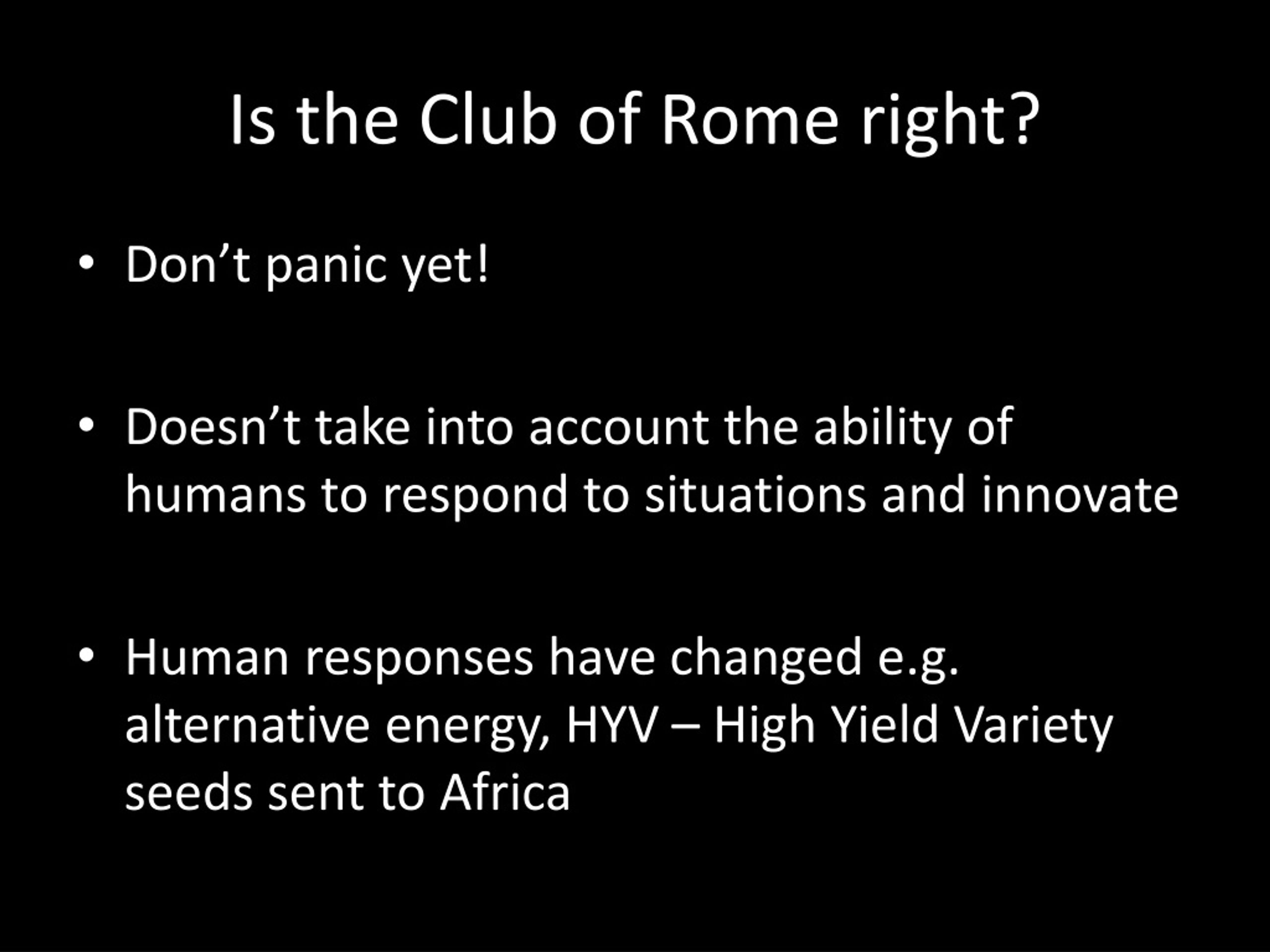 Is the Club of Rome right?

• Don’t panic yet!

• Doesn’t take into account the ability of humans to respond to situations and innovate

• Human responses have changed e.g. alternative energy, HYV – High Yield Variety seeds sent to Africa